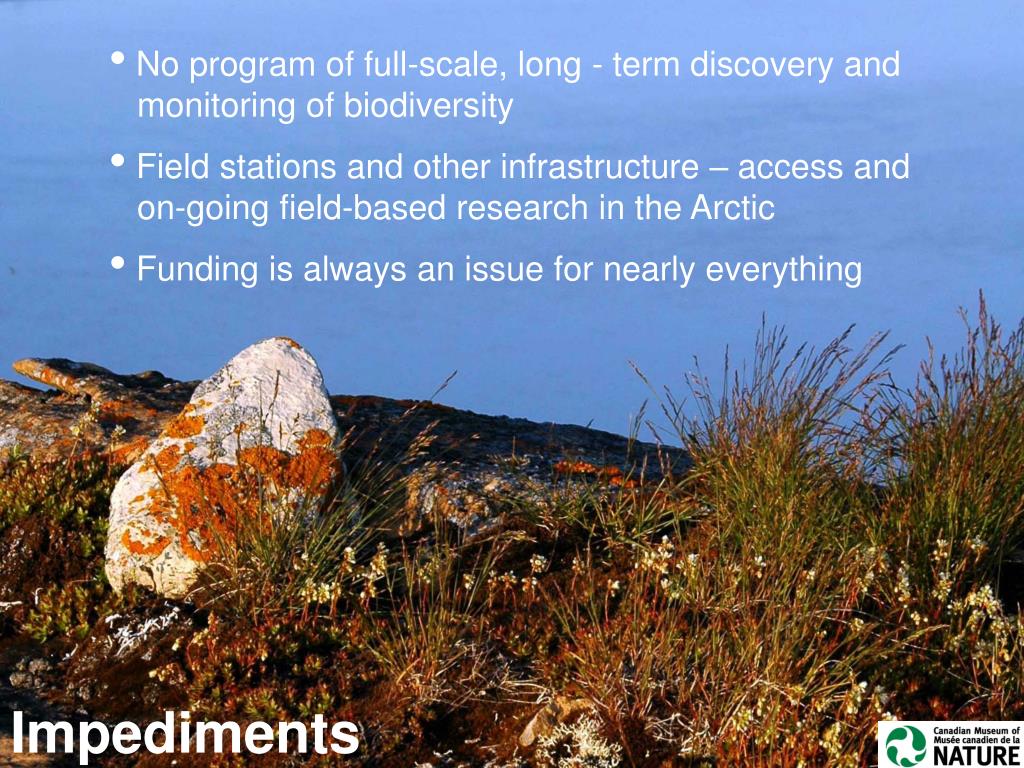 • No program of full-scale, long - term discovery and monitoring of biodiversity

• Field stations and other infrastructure – access and on-going field-based research in the Arctic

• Funding is always an issue for nearly everything

Impediments

Canadian Museum of
Musée canadien de la
NATURE